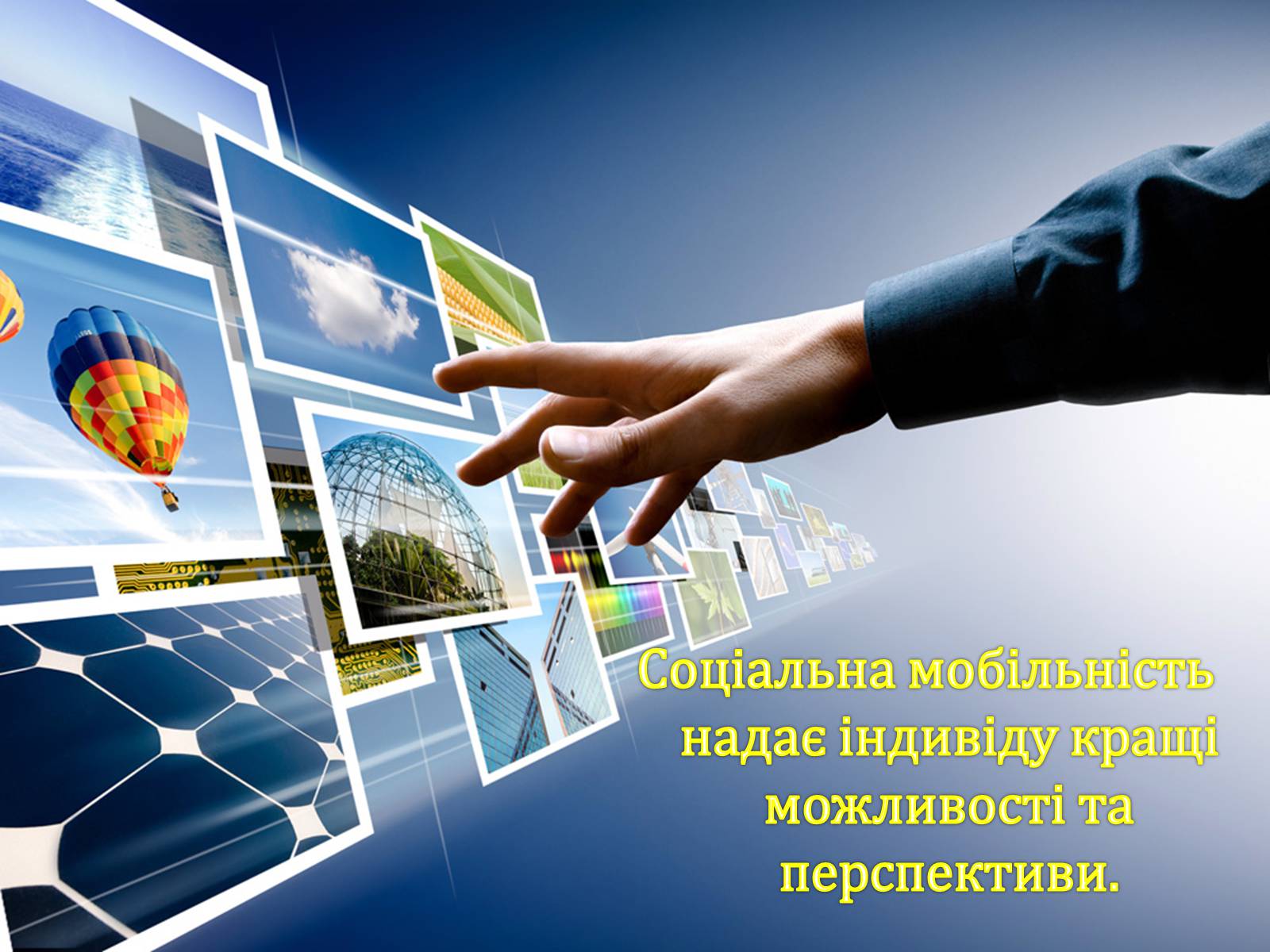 Соціальна мобільність надає індивіду кращі можливості та перспективи.